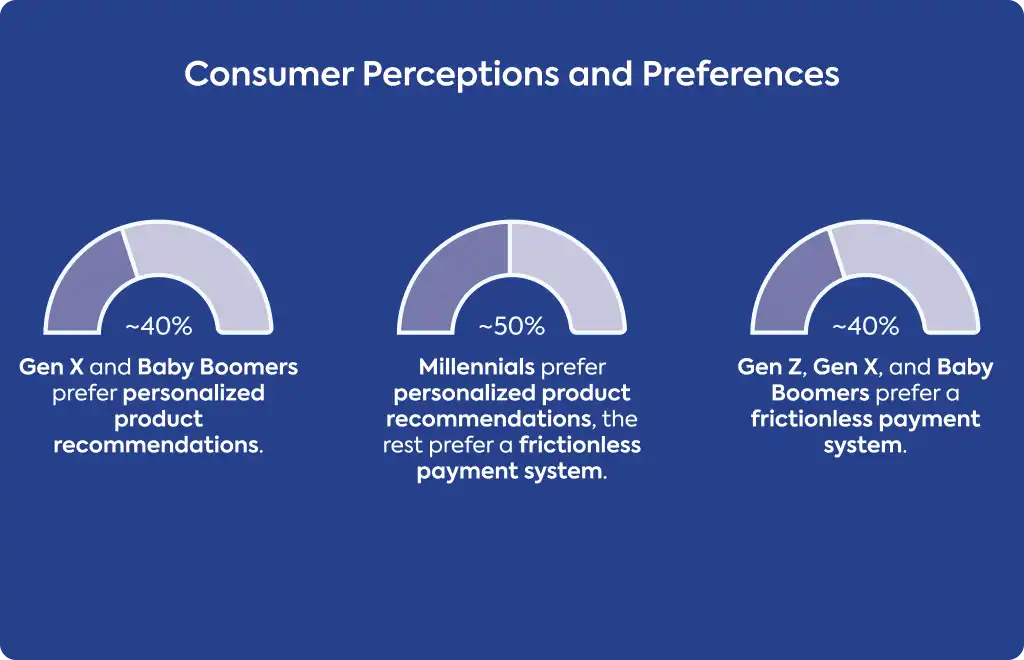 Consumer Perceptions and Preferences

~40%

Gen X and Baby Boomers prefer personalized product recommendations.

~50%

Millennials prefer personalized product recommendations, the rest prefer a frictionless payment system.

~40%

Gen Z, Gen X, and Baby Boomers prefer a frictionless payment system.